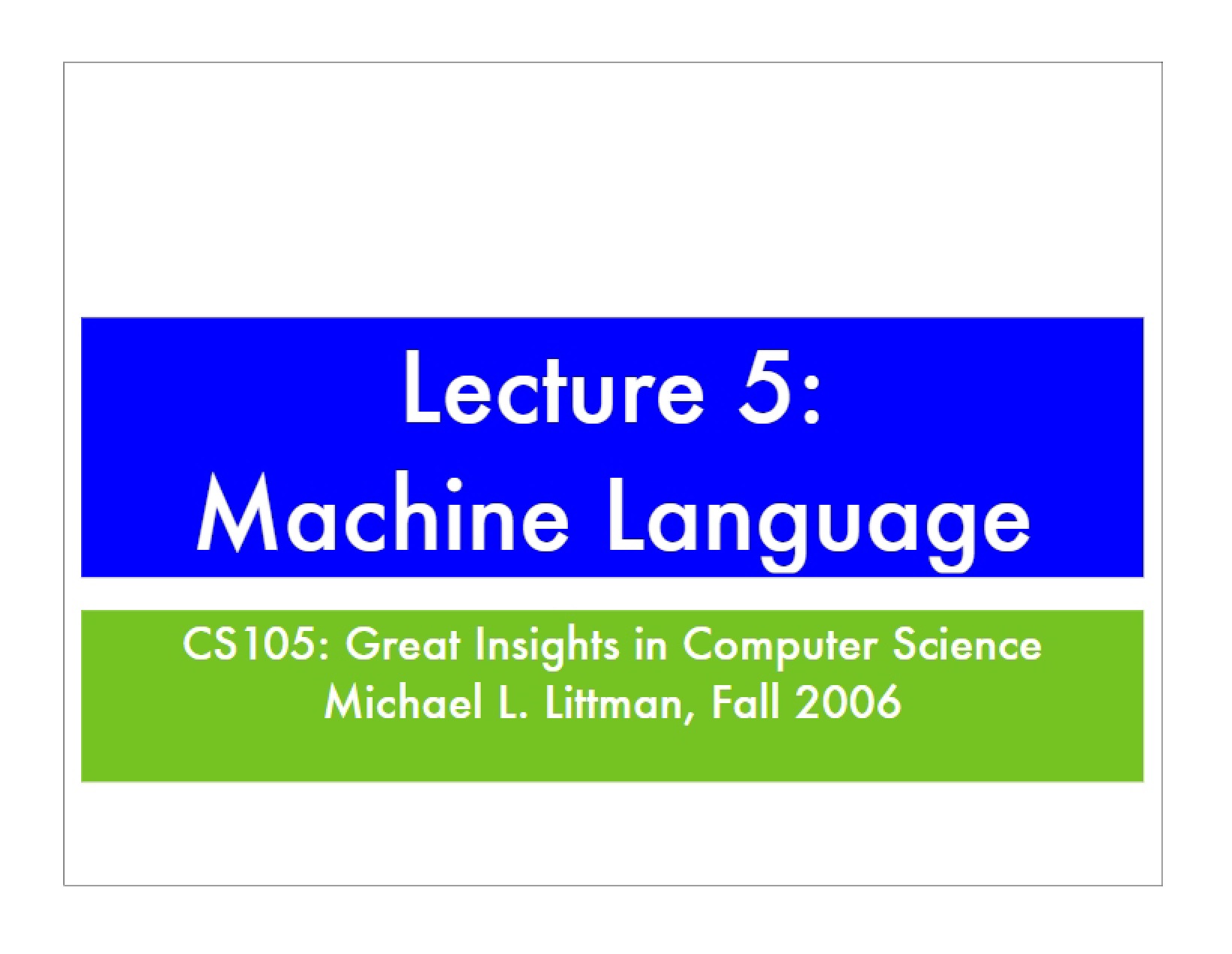 Lecture 5:
Machine Language

CS105: Great Insights in Computer Science
Michael L. Littman, Fall 2006